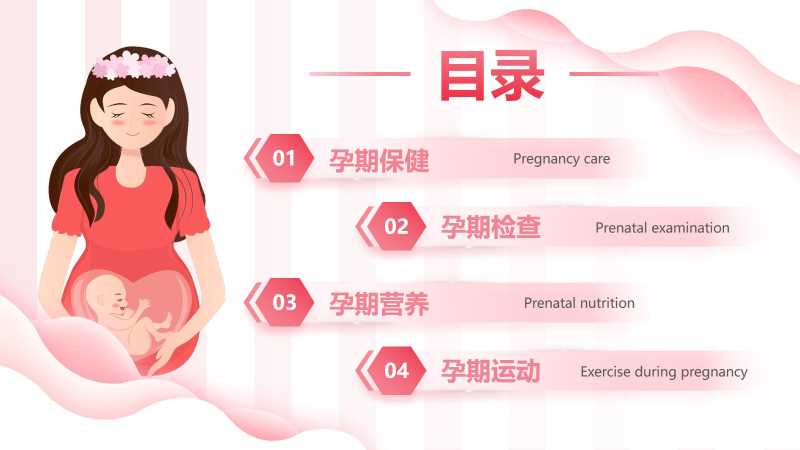 目录

01 孕期保健 Pregnancy care

02 孕期检查 Prenatal examination

03 孕期营养 Prenatal nutrition

04 孕期运动 Exercise during pregnancy